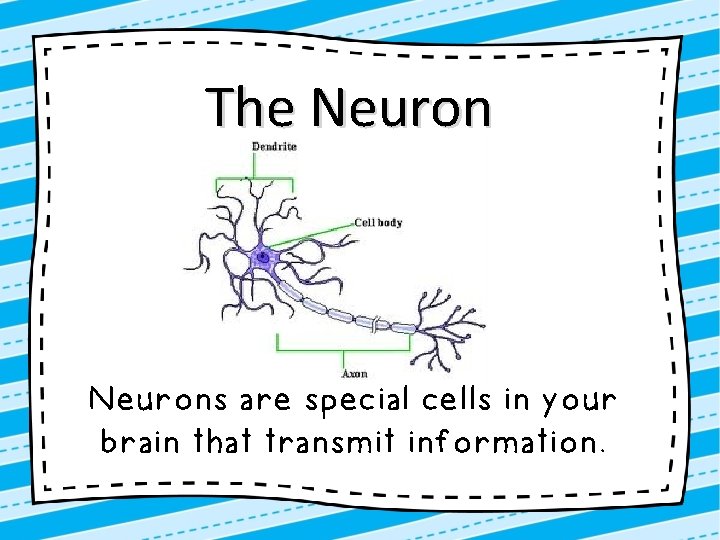 The Neuron

Dendrite

Cell body

Axon

Neurons are special cells in your brain that transmit information.